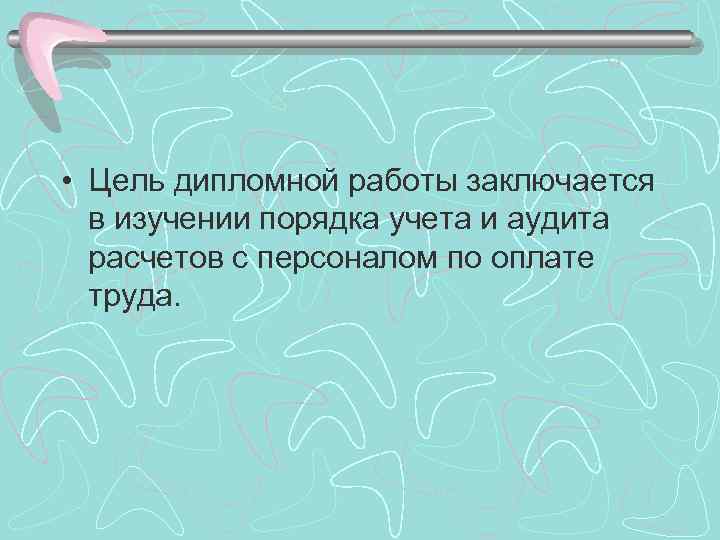 • Цель дипломной работы заключается в изучении порядка учета и аудита расчетов с персоналом по оплате труда.